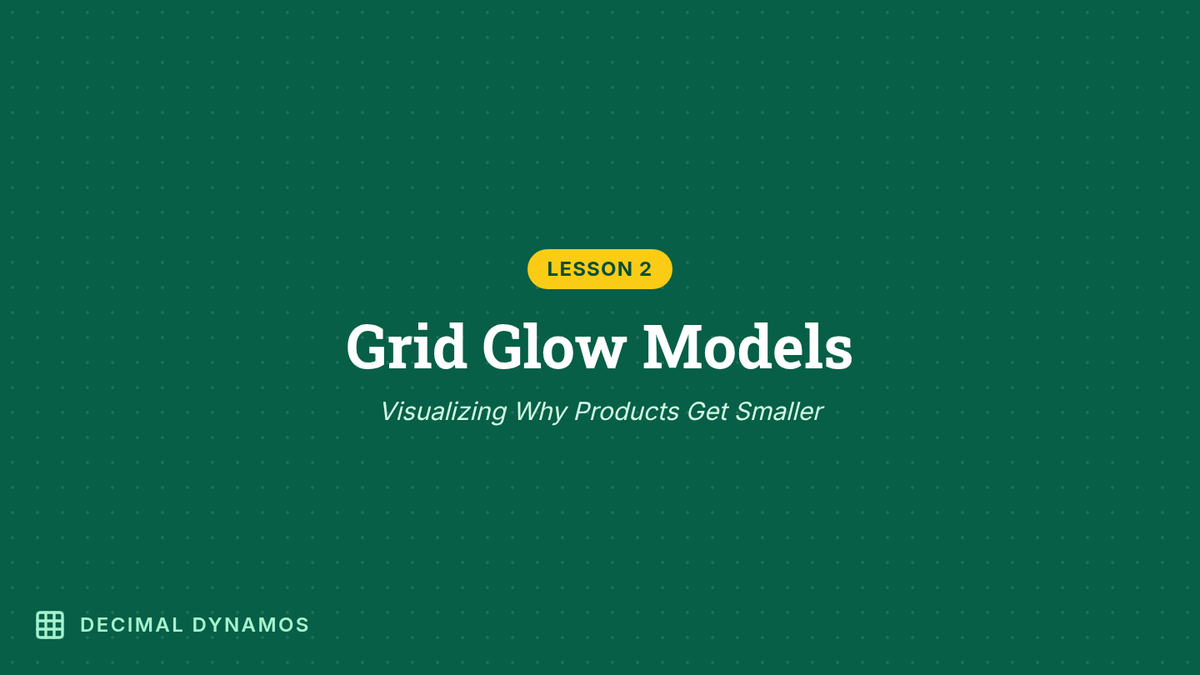 LESSON 2

Grid Glow Models

Visualizing Why Products Get Smaller

DECIMAL DYNAMOS